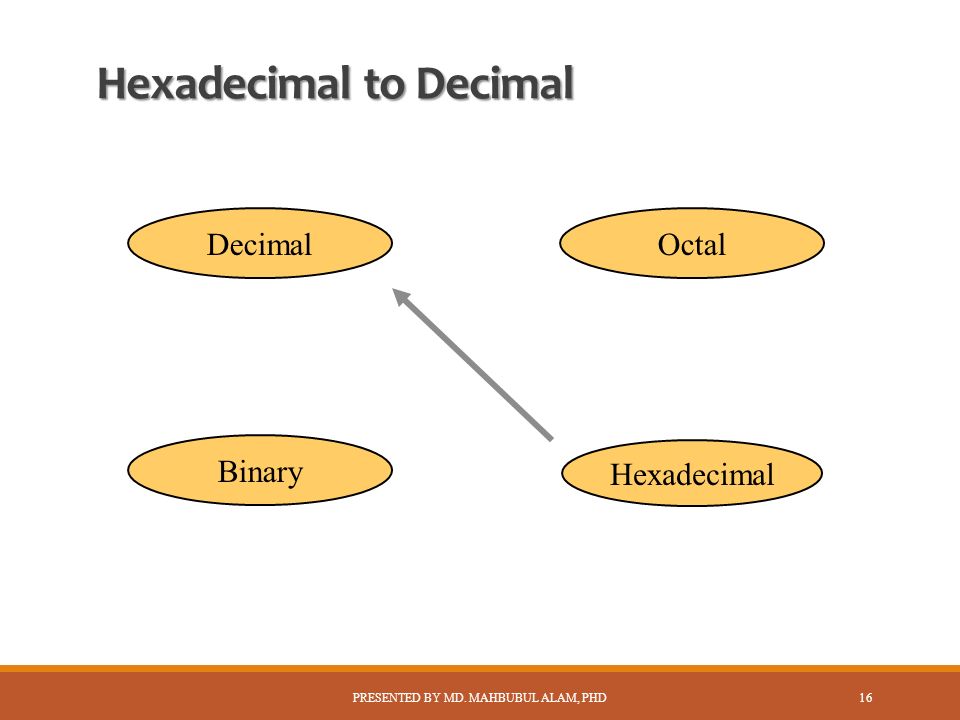 Hexadecimal to Decimal

Decimal

Octal

Binary

Hexadecimal

PRESENTED BY MD. MAHBUBUL ALAM, PHD

16